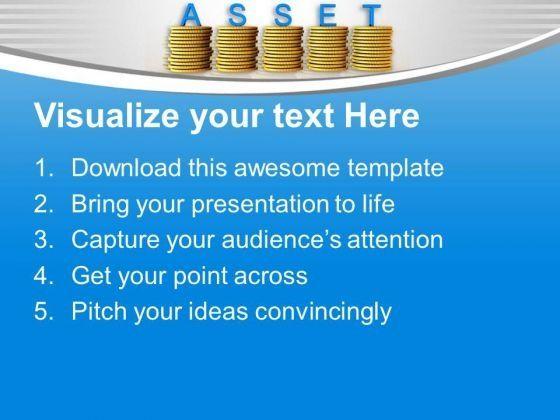 A S S E T

Visualize your text Here

1. Download this awesome template
2. Bring your presentation to life
3. Capture your audience's attention
4. Get your point across
5. Pitch your ideas convincingly